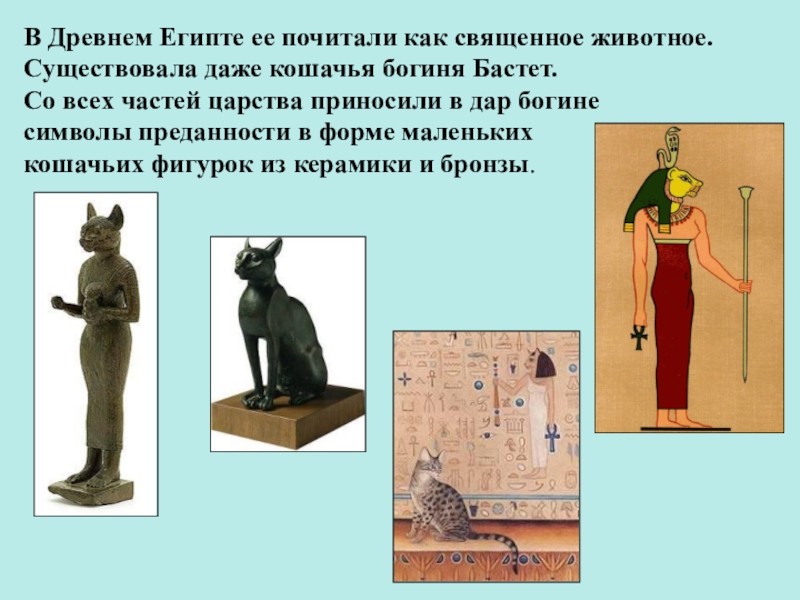 В Древнем Египте ее почитали как священное животное. Существовала даже кошачья богиня Бастет.
Со всех частей царства приносили в дар богине символы преданности в форме маленьких кошачьих фигурок из керамики и бронзы.